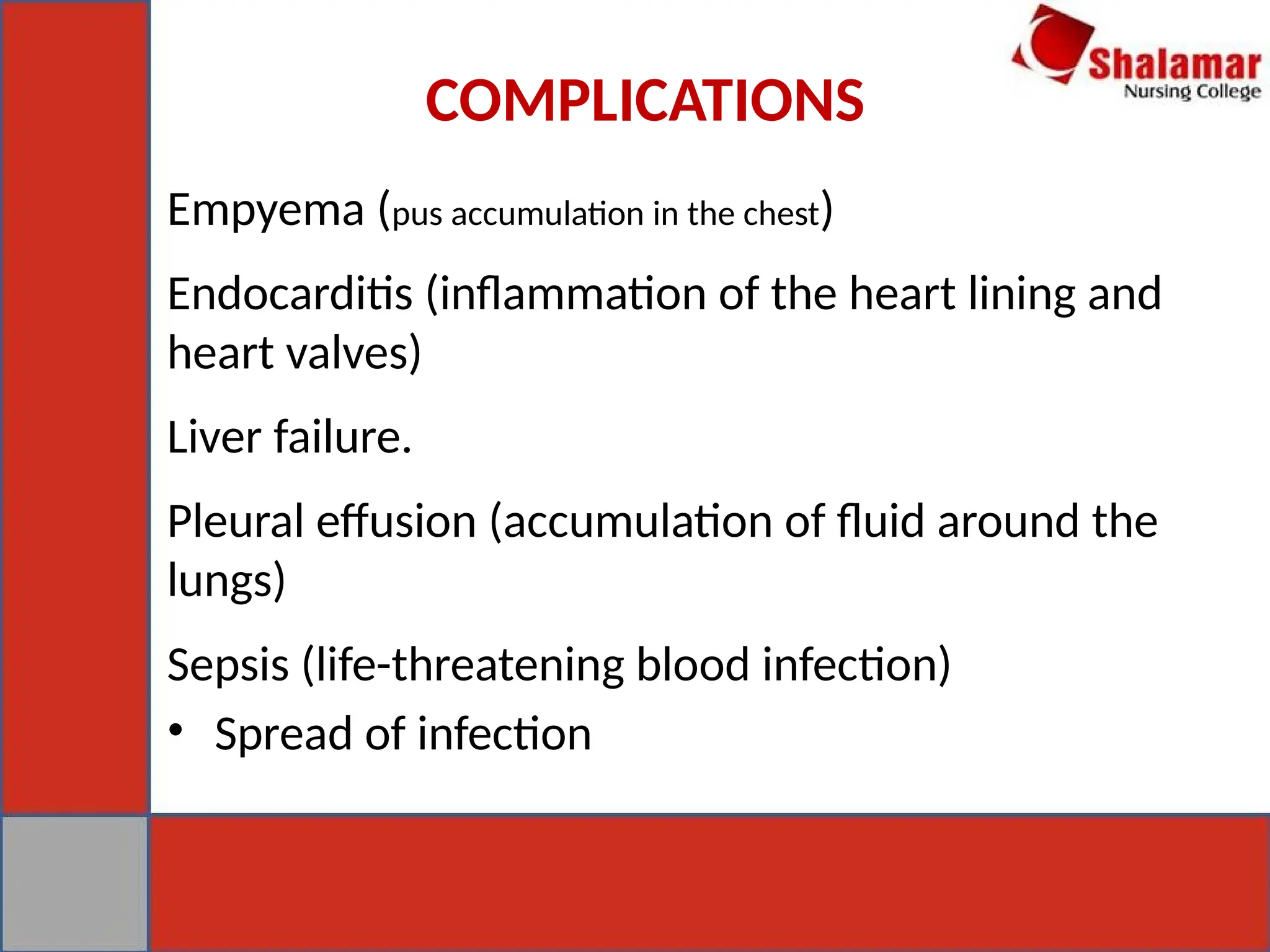 Shalamar
Nursing College

COMPLICATIONS

Empyema (pus accumulation in the chest)

Endocarditis (inflammation of the heart lining and heart valves)

Liver failure.

Pleural effusion (accumulation of fluid around the lungs)

Sepsis (life-threatening blood infection)

• Spread of infection